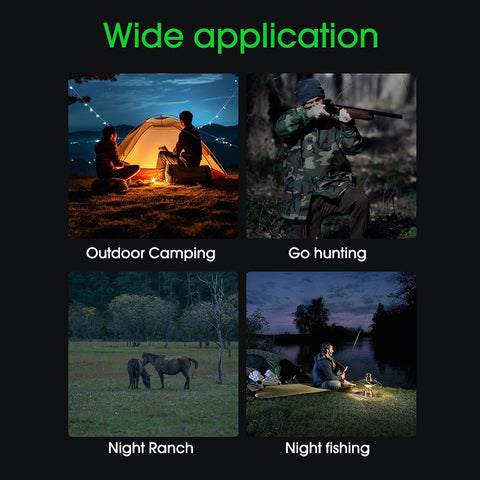 Wide application

Outdoor Camping

Go hunting

Night Ranch

Night fishing